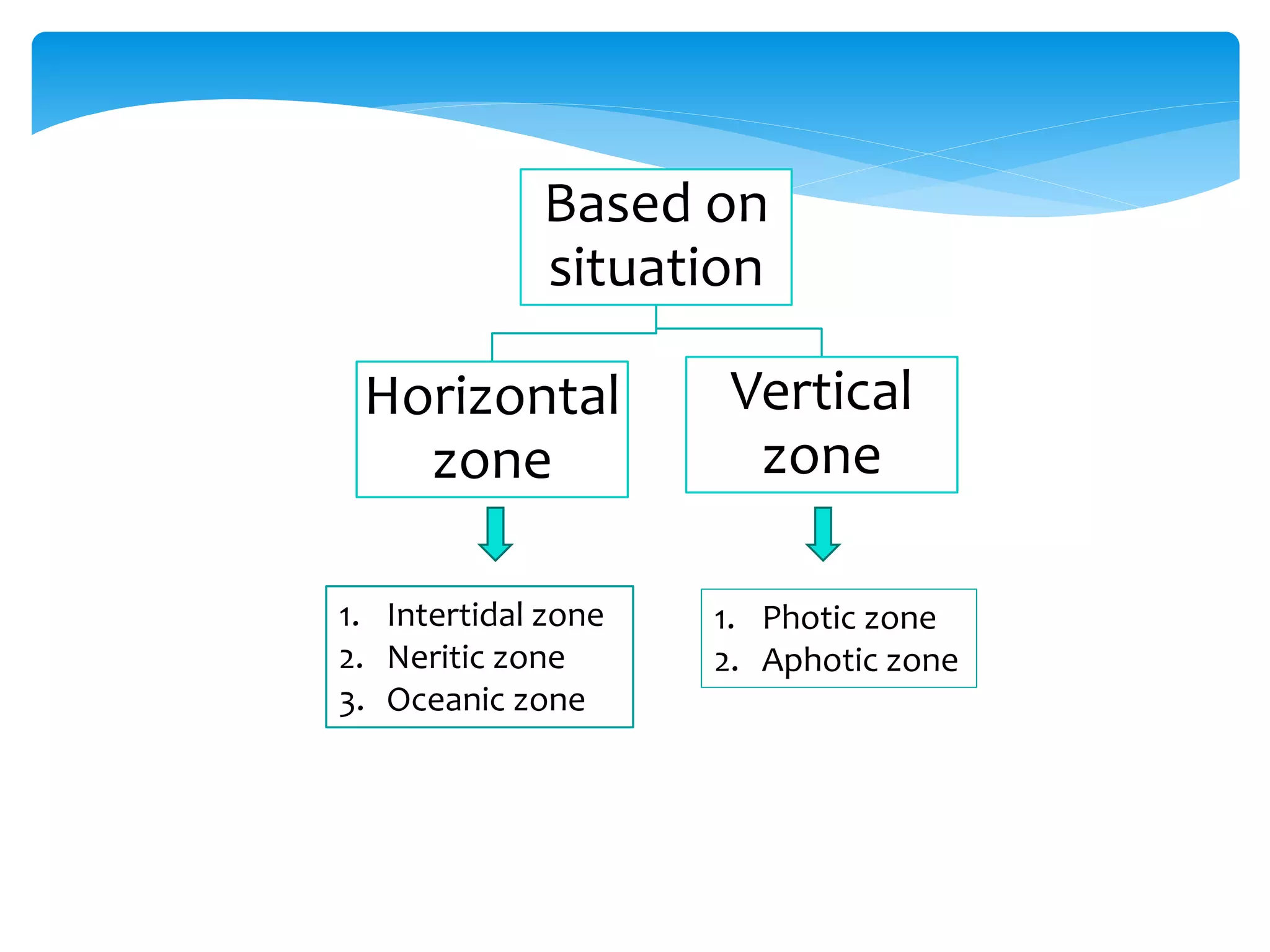 Based on situation

Horizontal zone

Vertical zone

1. Intertidal zone
2. Neritic zone
3. Oceanic zone

1. Photic zone
2. Aphotic zone